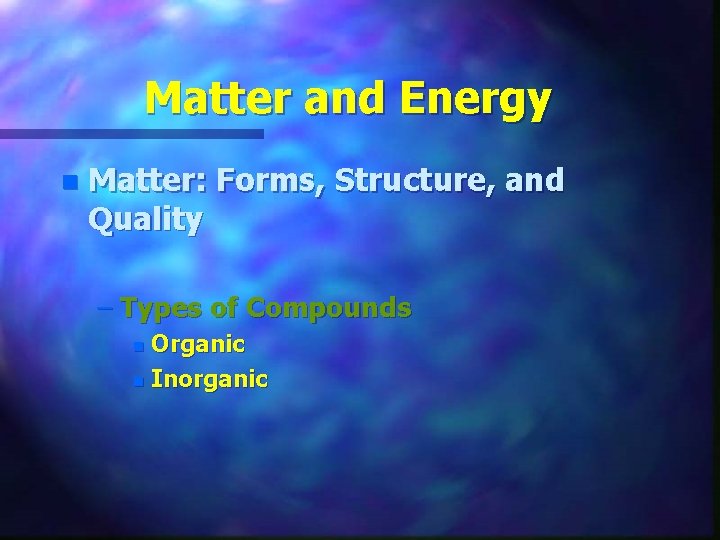 Matter and Energy

Matter: Forms, Structure, and Quality

– Types of Compounds

Organic

Inorganic